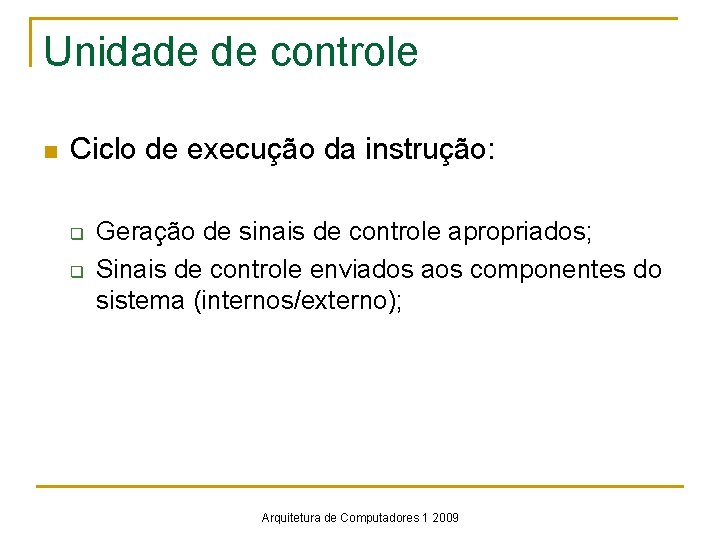 Unidade de controle

Ciclo de execução da instrução:

Geração de sinais de controle apropriados;

Sinais de controle enviados aos componentes do sistema (internos/externo);

Arquitetura de Computadores 1 2009